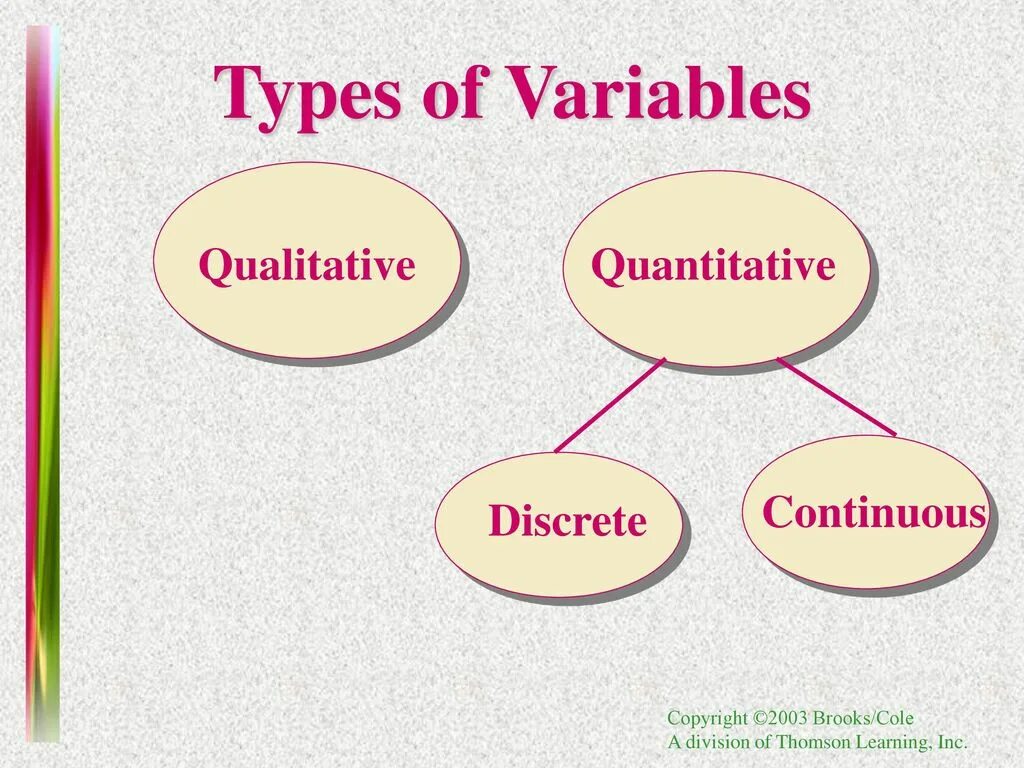 Types of Variables

Qualitative

Quantitative

Discrete

Continuous

Copyright ©2003 Brooks/Cole
A division of Thomson Learning, Inc.